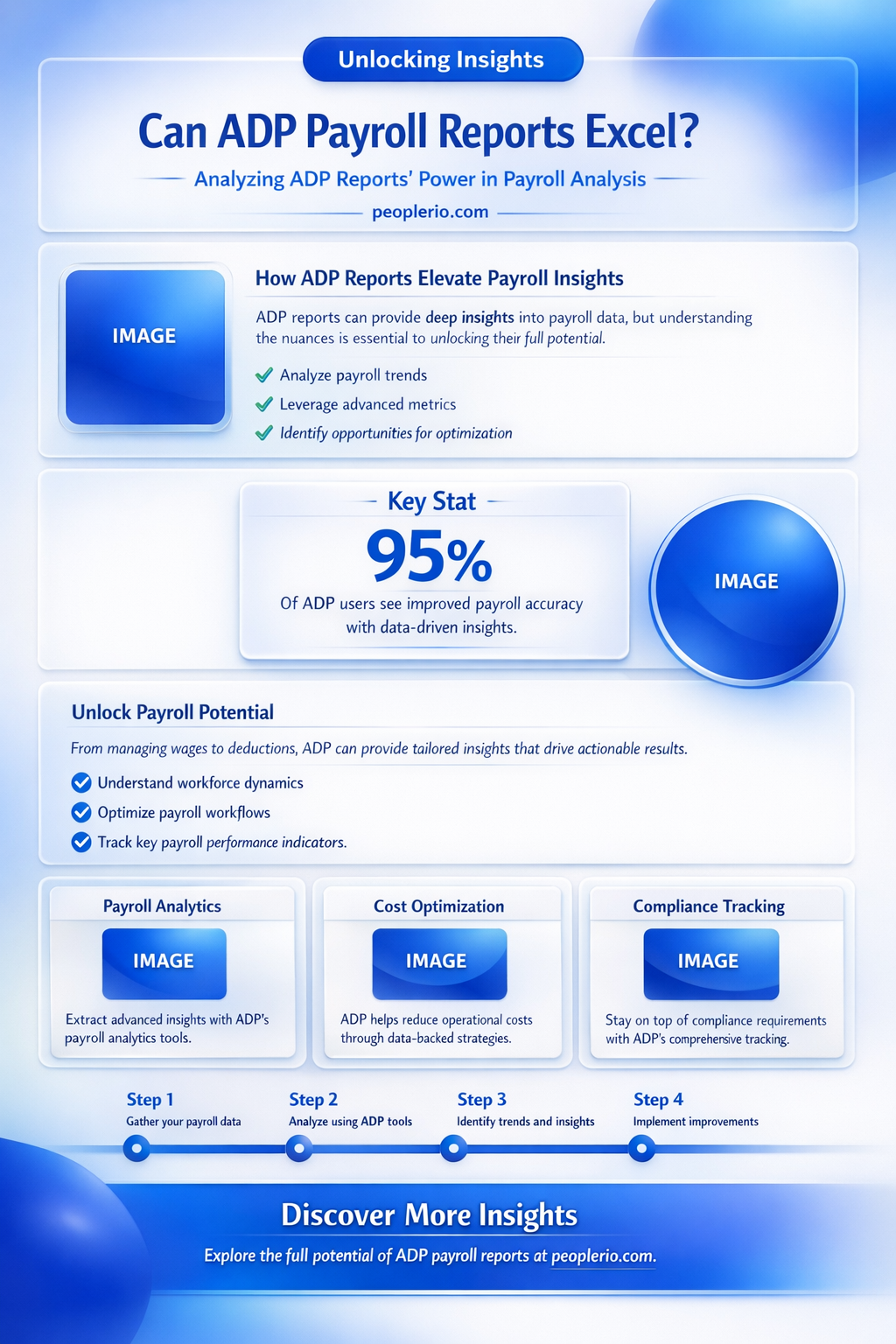 Unlocking Insights

Can ADP Payroll Reports Excel?

Analyzing ADP Reports' Power in Payroll Analysis

peoplerio.com

IMAGE

How ADP Reports Elevate Payroll Insights

ADP reports can provide deep insights into payroll data, but understanding the nuances is essential to unlocking their full potential.

Analyze payroll trends

Leverage advanced metrics

Identify opportunities for optimization

Key Stat

95%

Of ADP users see improved payroll accuracy with data-driven insights.

IMAGE

Unlock Payroll Potential

From managing wages to deductions, ADP can provide tailored insights that drive actionable results.

Understand workforce dynamics

Optimize payroll workflows

Track key payroll performance indicators.

Payroll Analytics

IMAGE

Extract advanced insights with ADP's payroll analytics tools.

Cost Optimization

IMAGE

ADP helps reduce operational costs through data-backed strategies.

Compliance Tracking

IMAGE

Stay on top of compliance requirements with ADP's comprehensive tracking.

Step 1
Gather your payroll data

Step 2
Analyze using ADP tools

Step 3
Identify trends and insights

Step 4
Implement improvements

Discover More Insights

Explore the full potential of ADP payroll reports at peoplerio.com.